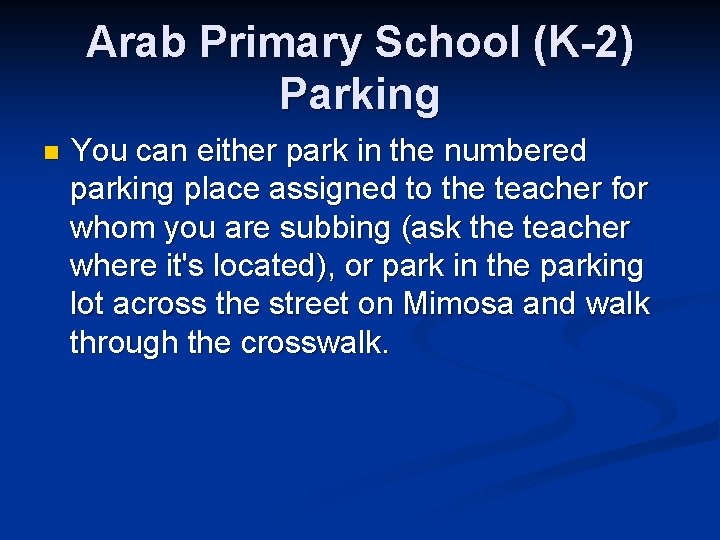 Arab Primary School (K-2) Parking

You can either park in the numbered parking place assigned to the teacher for whom you are subbing (ask the teacher where it's located), or park in the parking lot across the street on Mimosa and walk through the crosswalk.